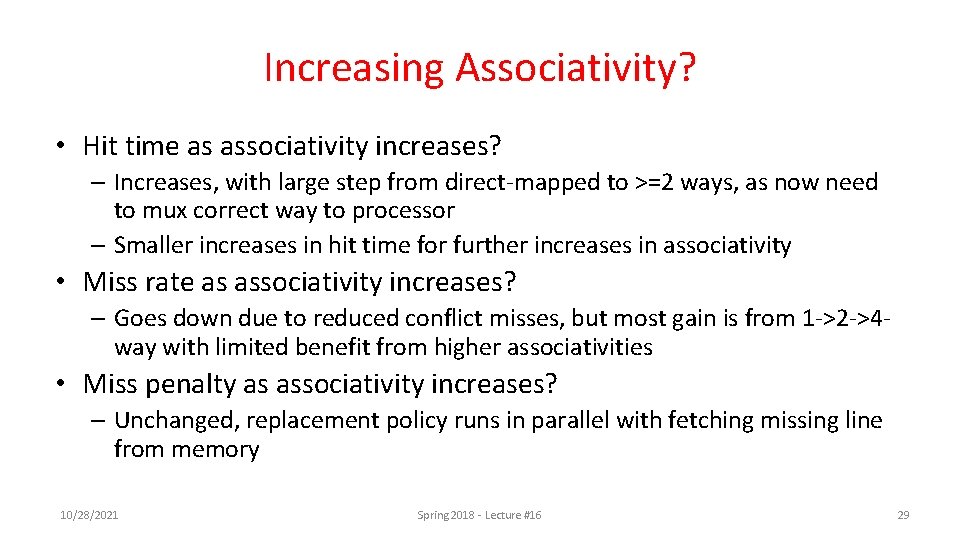 Increasing Associativity?

• Hit time as associativity increases?

– Increases, with large step from direct-mapped to >=2 ways, as now need to mux correct way to processor

– Smaller increases in hit time for further increases in associativity

• Miss rate as associativity increases?

– Goes down due to reduced conflict misses, but most gain is from 1->2->4-way with limited benefit from higher associativities

• Miss penalty as associativity increases?

– Unchanged, replacement policy runs in parallel with fetching missing line from memory

10/28/2021

Spring 2018 - Lecture #16

29